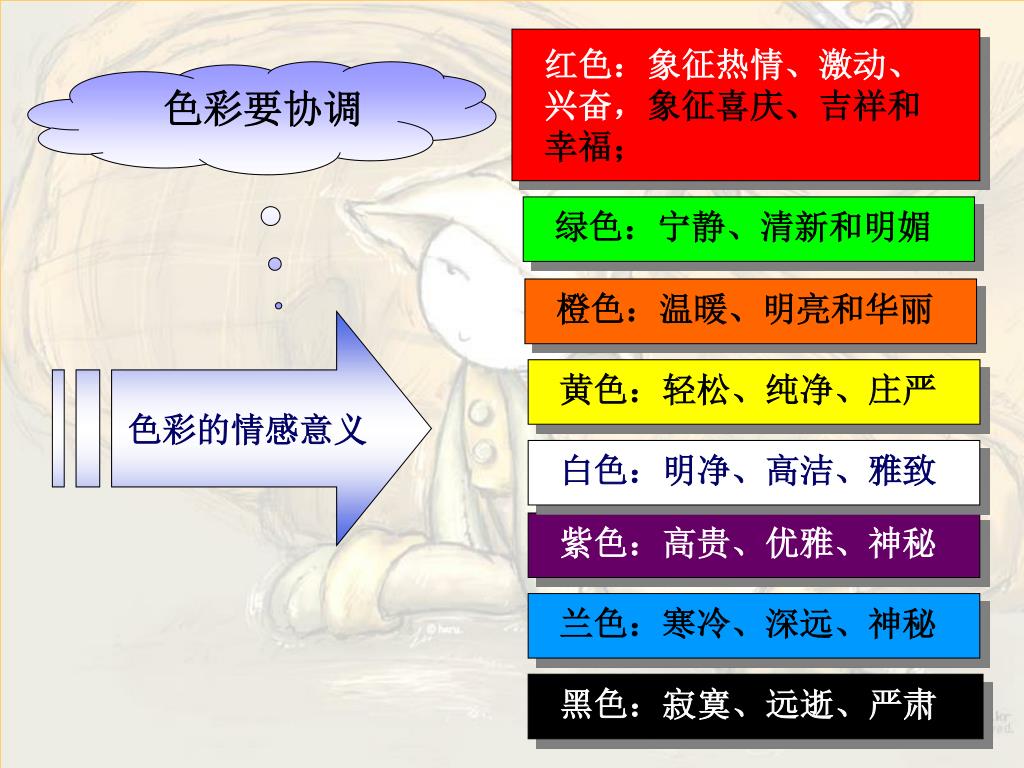 色彩要协调

色彩的情感意义

红色：象征热情、激动、兴奋，象征喜庆、吉祥和幸福；

绿色：宁静、清新和明媚

橙色：温暖、明亮和华丽

黄色：轻松、纯净、庄严

白色：明净、高洁、雅致

紫色：高贵、优雅、神秘

兰色：寒冷、深远、神秘

黑色：寂寞、远逝、严肃